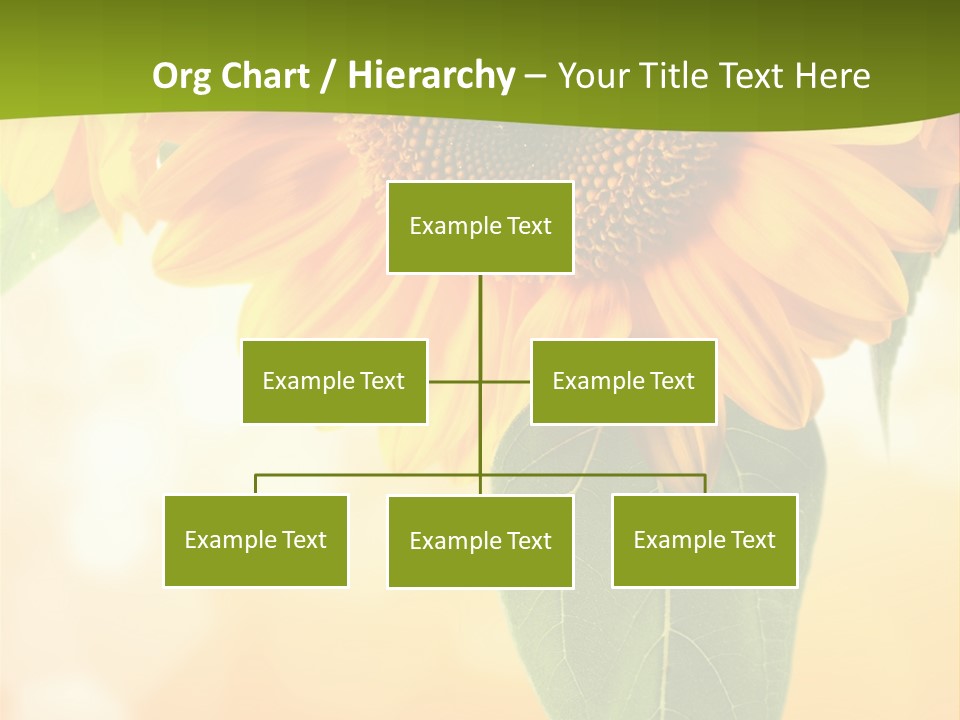 Org Chart / Hierarchy – Your Title Text Here

Example Text

Example Text

Example Text

Example Text

Example Text

Example Text